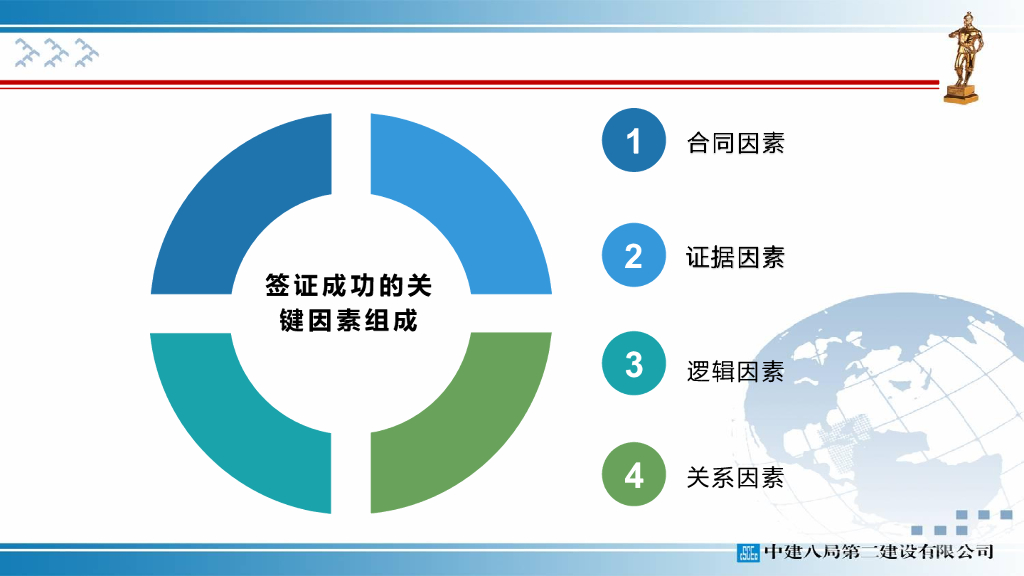 签证成功的关键因素组成

1 合同因素

2 证据因素

3 逻辑因素

4 关系因素

中建八局第二建设有限公司